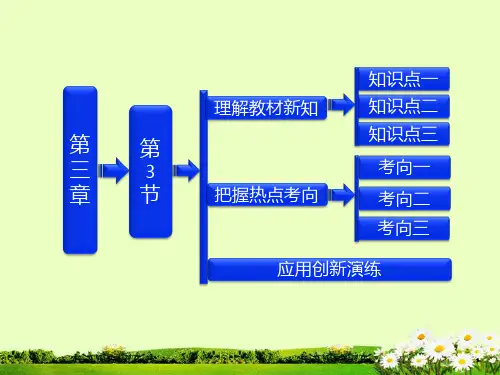 第三章

第3节

理解教材新知

知识点一

知识点二

知识点三

把握热点考向

考向一

考向二

考向三

应用创新演练